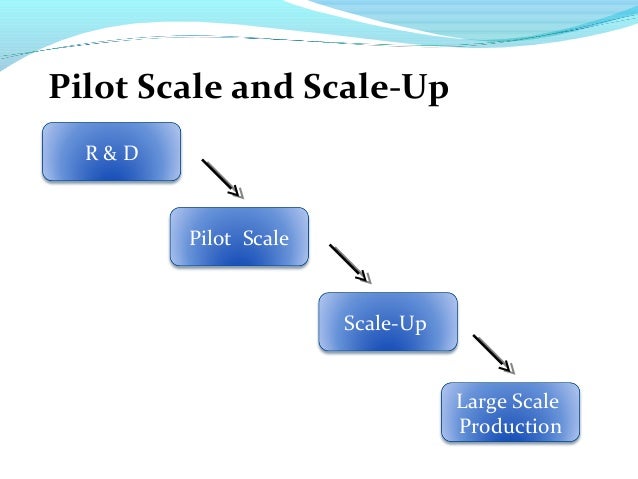 Pilot Scale and Scale-Up

R & D

Pilot Scale

Scale-Up

Large Scale Production